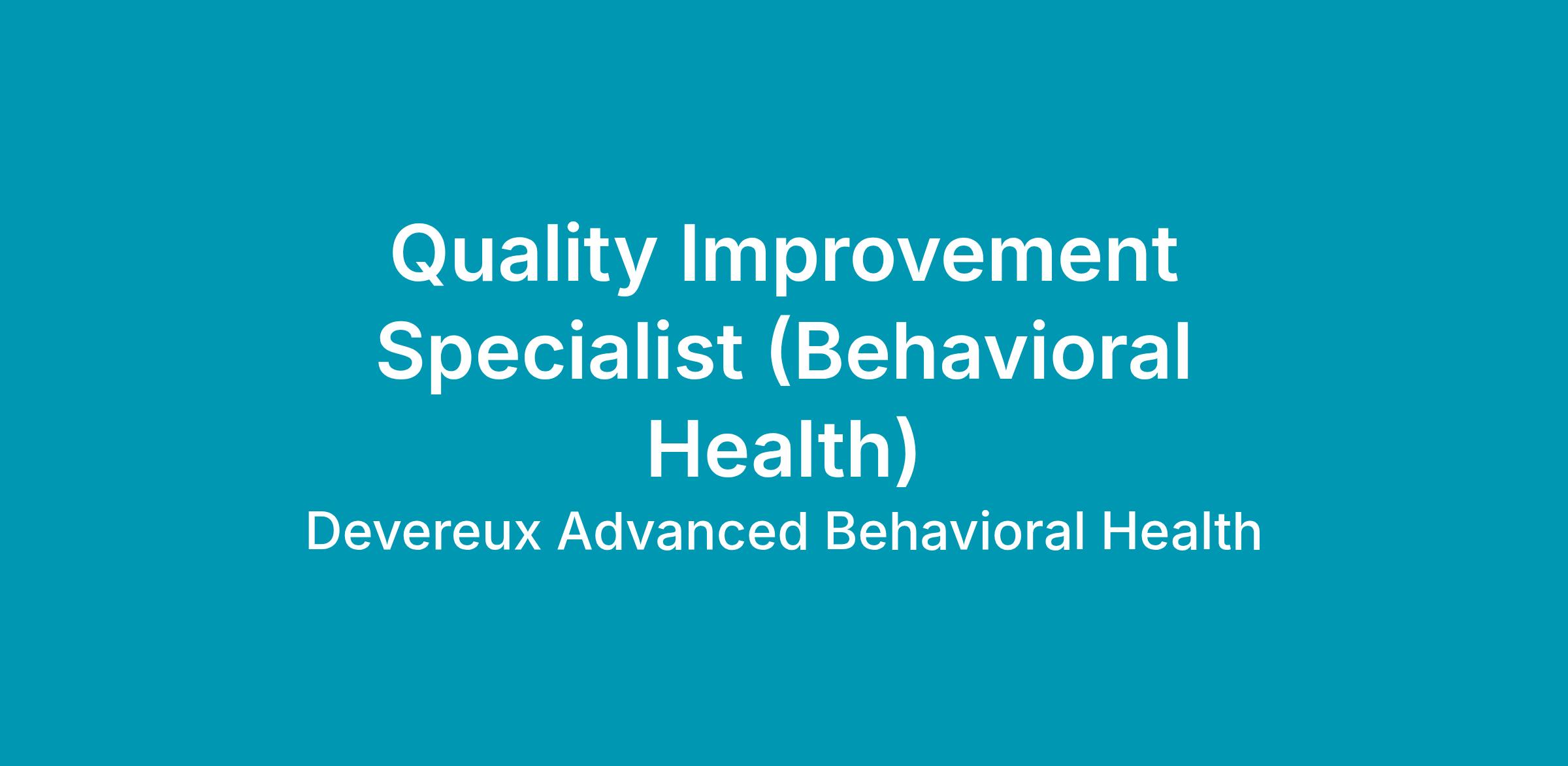 Quality Improvement Specialist (Behavioral Health)

Devereux Advanced Behavioral Health